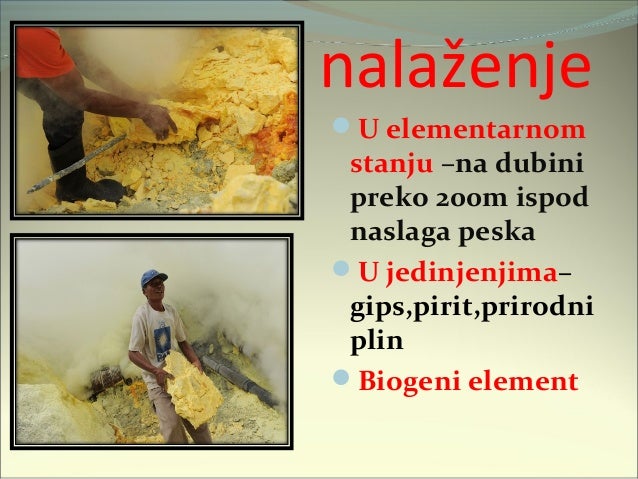 nalaženje

U elementarnom stanju –na dubini preko 200m ispod naslaga peska

U jedinjenjima– gips,pirit,prirodni plin

Biogeni element